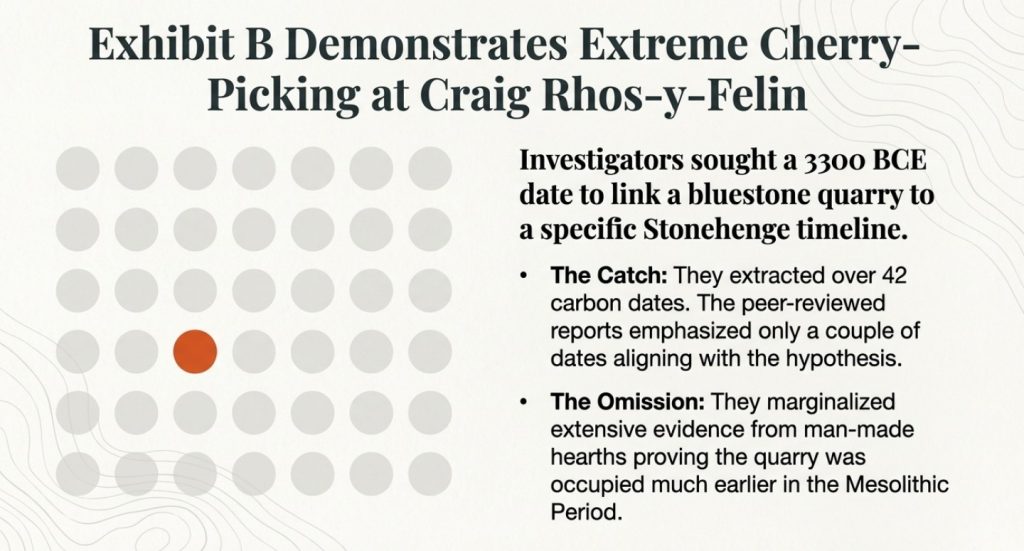 Exhibit B Demonstrates Extreme Cherry-Picking at Craig Rhos-y-Felin

Investigators sought a 3300 BCE date to link a bluestone quarry to a specific Stonehenge timeline.

• **The Catch:** They extracted over 42 carbon dates. The peer-reviewed reports emphasized only a couple of dates aligning with the hypothesis.

• **The Omission:** They marginalized extensive evidence from man-made hearths proving the quarry was occupied much earlier in the Mesolithic Period.